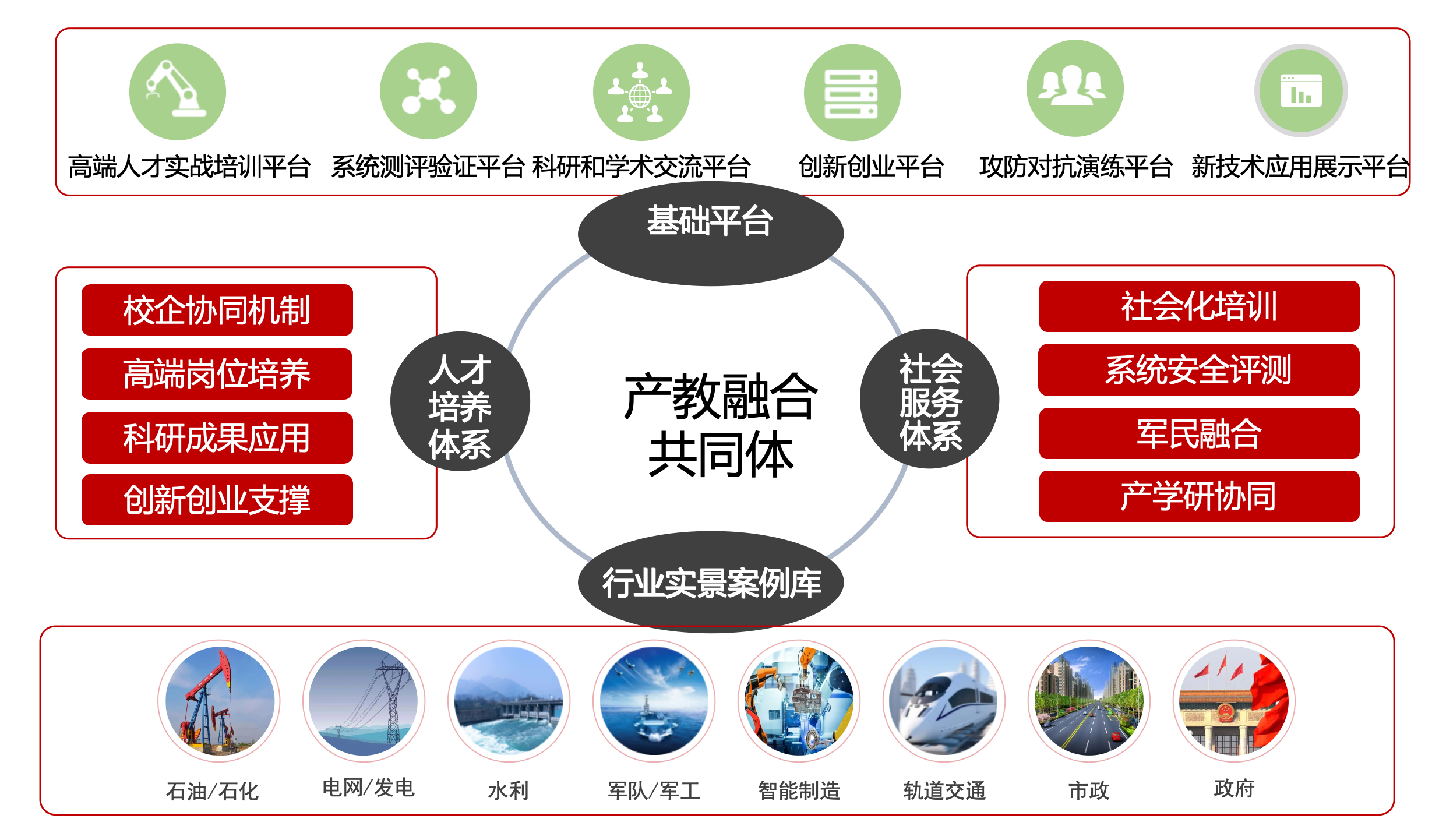 高端人才实战培训平台 系统测评验证平台 科研和学术交流平台 创新创业平台 攻防对抗演练平台 新技术应用展示平台

基础平台

校企协同机制
高端岗位培养
科研成果应用
创新创业支撑

人才培养体系

产教融合共同体

社会服务体系

社会化培训
系统安全评测
军民融合
产学研协同

行业实景案例库

石油/石化 电网/发电 水利 军队/军工 智能制造 轨道交通 市政 政府